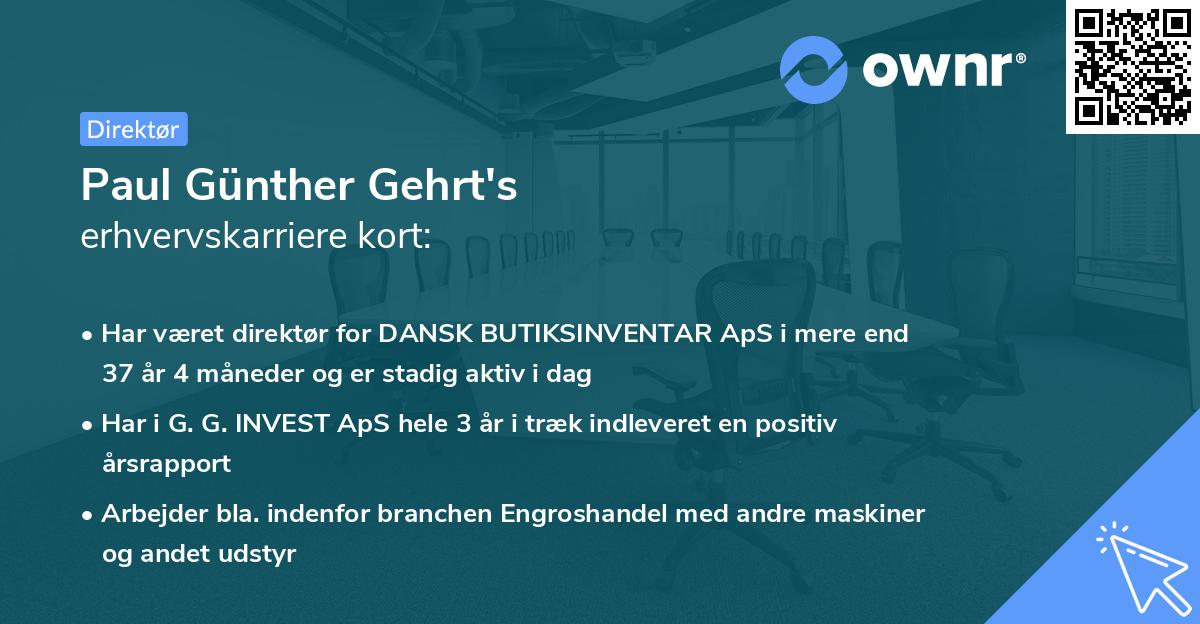 ownr®

Direktør

Paul Günther Gehrt's
erhvervskarriere kort:

• Har været direktør for DANSK BUTIKSINVENTAR ApS i mere end 37 år 4 måneder og er stadig aktiv i dag

• Har i G. G. INVEST ApS hele 3 år i træk indleveret en positiv årsrapport

• Arbejder bla. indenfor branchen Engroshandel med andre maskiner og andet udstyr